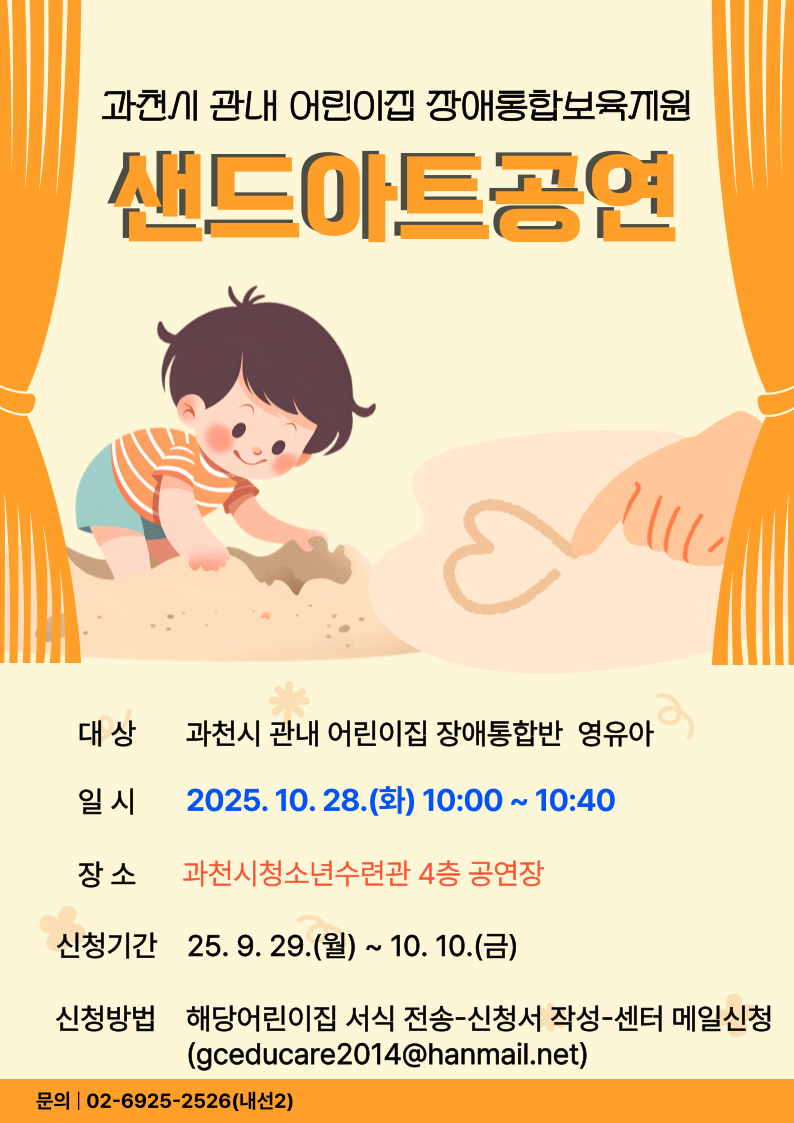 과천시 관내 어린이집 장애통합보육지원

샌드아트공연

대 상 과천시 관내 어린이집 장애통합반 영유아

일 시 2025. 10. 28.(화) 10:00 ~ 10:40

장 소 과천시청소년수련관 4층 공연장

신청기간 25. 9. 29.(월) ~ 10. 10.(금)

신청방법 해당어린이집 서식 전송-신청서 작성-센터 메일신청 (gceducare2014@hanmail.net)

문의 | 02-6925-2526(내선2)